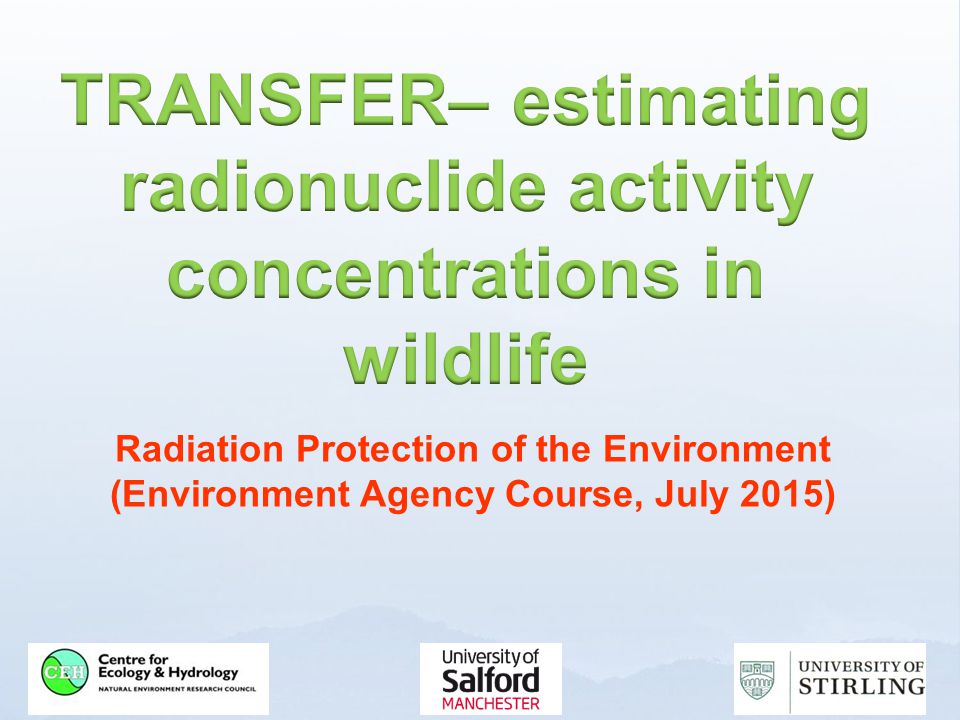 TRANSFER– estimating radionuclide activity concentrations in wildlife

Radiation Protection of the Environment (Environment Agency Course, July 2015)

CEH Centre for Ecology & Hydrology NATURAL ENVIRONMENT RESEARCH COUNCIL

University of Salford MANCHESTER

UNIVERSITY OF STIRLING